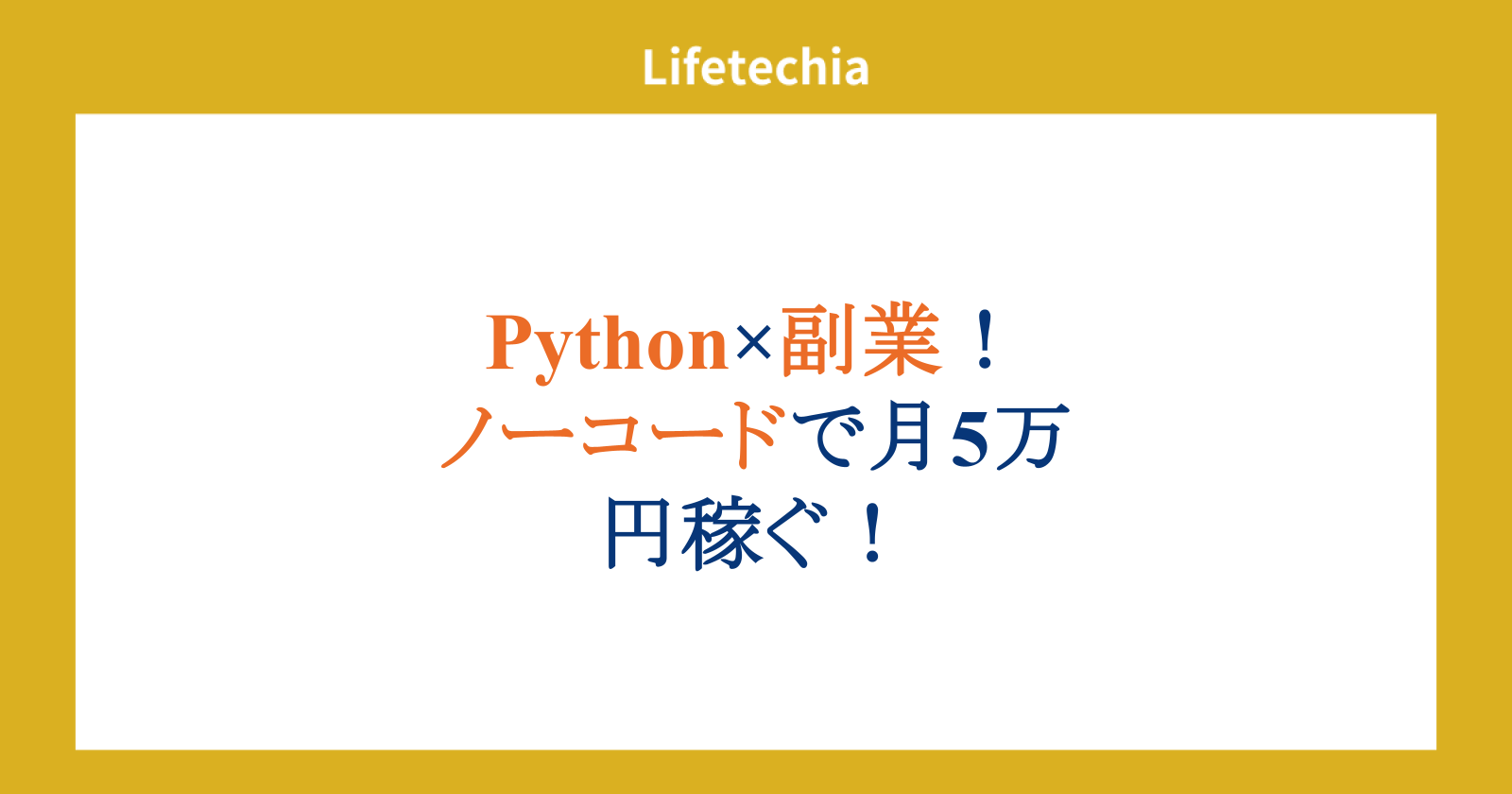 Lifetechia

Python×副業！
ノーコードで月5万
円稼ぐ！